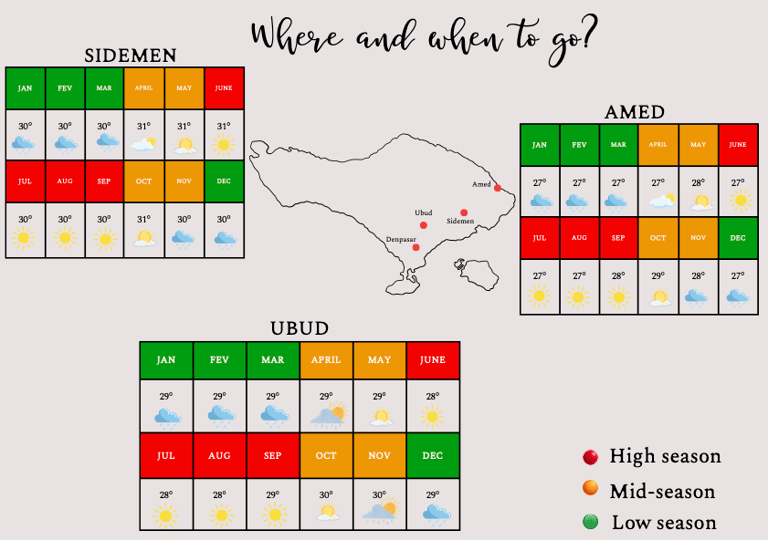 Where and when to go?

SIDEMEN

| JAN | FEV | MAR | APRIL | MAY | JUNE |
|---|---|---|---|---|---|
| 30° | 30° | 30° | 31° | 31° | 31° |
| JUL | AUG | SEP | OCT | NOV | DEC |
| 30° | 30° | 30° | 31° | 30° | 30° |

Amed
Ubud
Sidemen
Denpasar

AMED

| JAN | FEV | MAR | APRIL | MAY | JUNE |
|---|---|---|---|---|---|
| 27° | 27° | 27° | 27° | 28° | 27° |
| JUL | AUG | SEP | OCT | NOV | DEC |
| 27° | 27° | 28° | 29° | 28° | 27° |

UBUD

| JAN | FEV | MAR | APRIL | MAY | JUNE |
|---|---|---|---|---|---|
| 29° | 29° | 29° | 29° | 29° | 28° |
| JUL | AUG | SEP | OCT | NOV | DEC |
| 28° | 28° | 29° | 30° | 30° | 29° |

High season
Mid-season
Low season